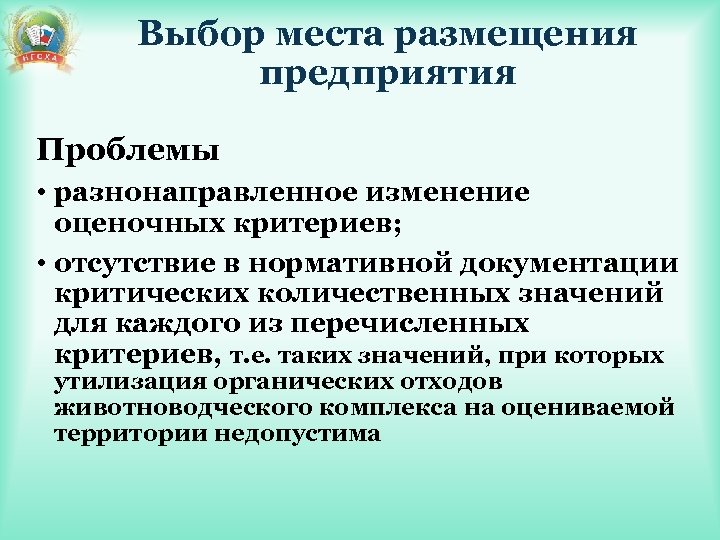 НГСХА

Выбор места размещения предприятия

Проблемы

• разнонаправленное изменение оценочных критериев;

• отсутствие в нормативной документации критических количественных значений для каждого из перечисленных критериев, т.е. таких значений, при которых утилизация органических отходов животноводческого комплекса на оцениваемой территории недопустима